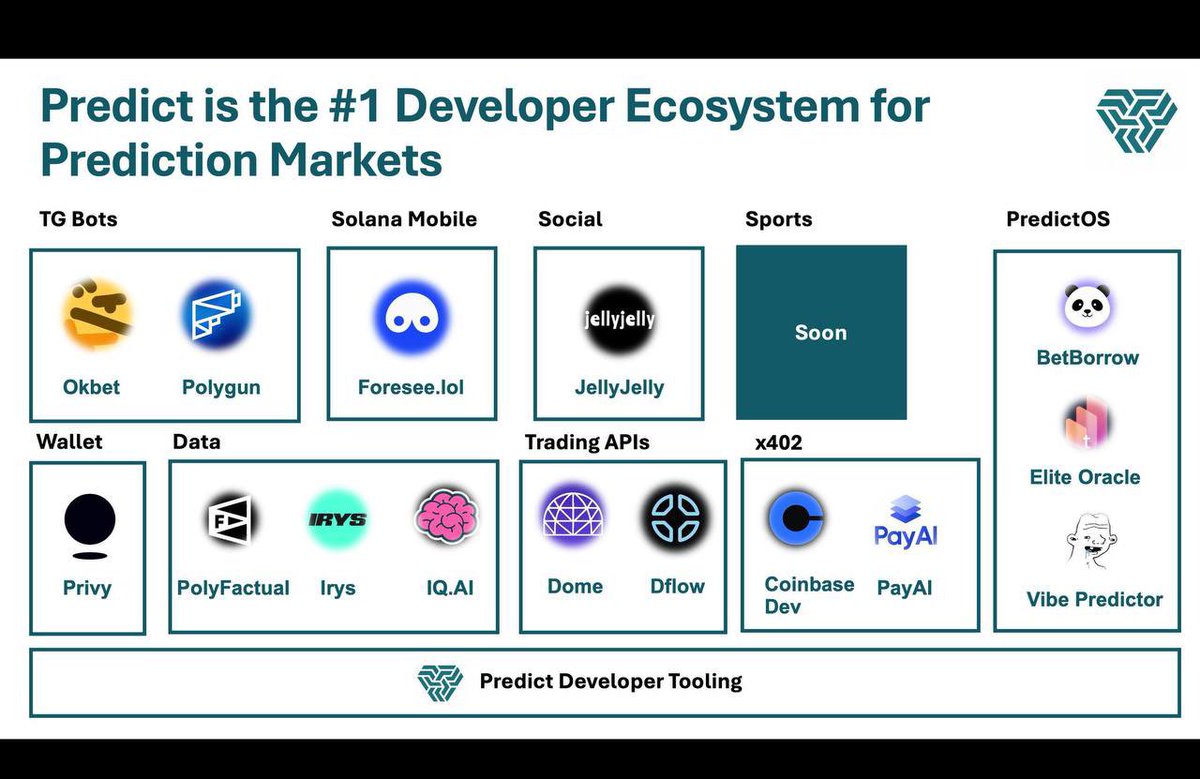 Predict is the #1 Developer Ecosystem for Prediction Markets

TG Bots

Okbet

Polygun

Solana Mobile

Foresee.lol

Social

jellyjelly

JellyJelly

Sports

Soon

PredictOS

BetBorrow

Elite Oracle

Vibe Predictor

Wallet

Privy

Data

PolyFactual

IRYS

Irys

IQ.AI

Trading APIs

Dome

Dflow

x402

Coinbase Dev

PayAI

PayAI

Predict Developer Tooling